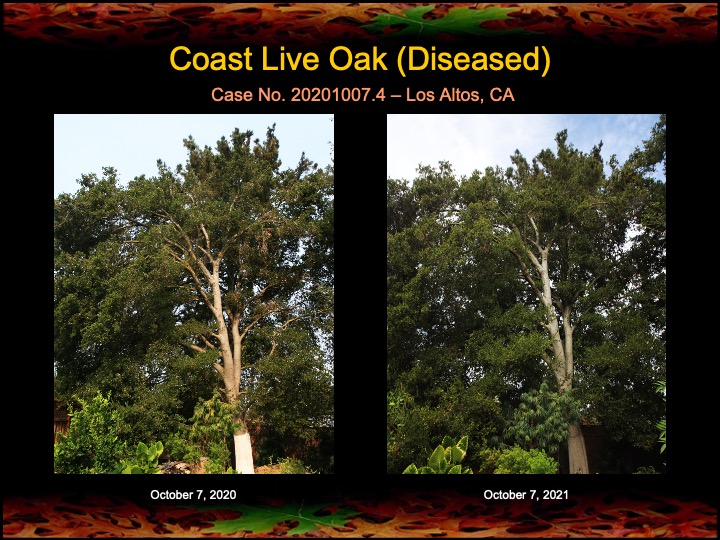 Coast Live Oak (Diseased)

Case No. 20201007.4 – Los Altos, CA

October 7, 2020

October 7, 2021